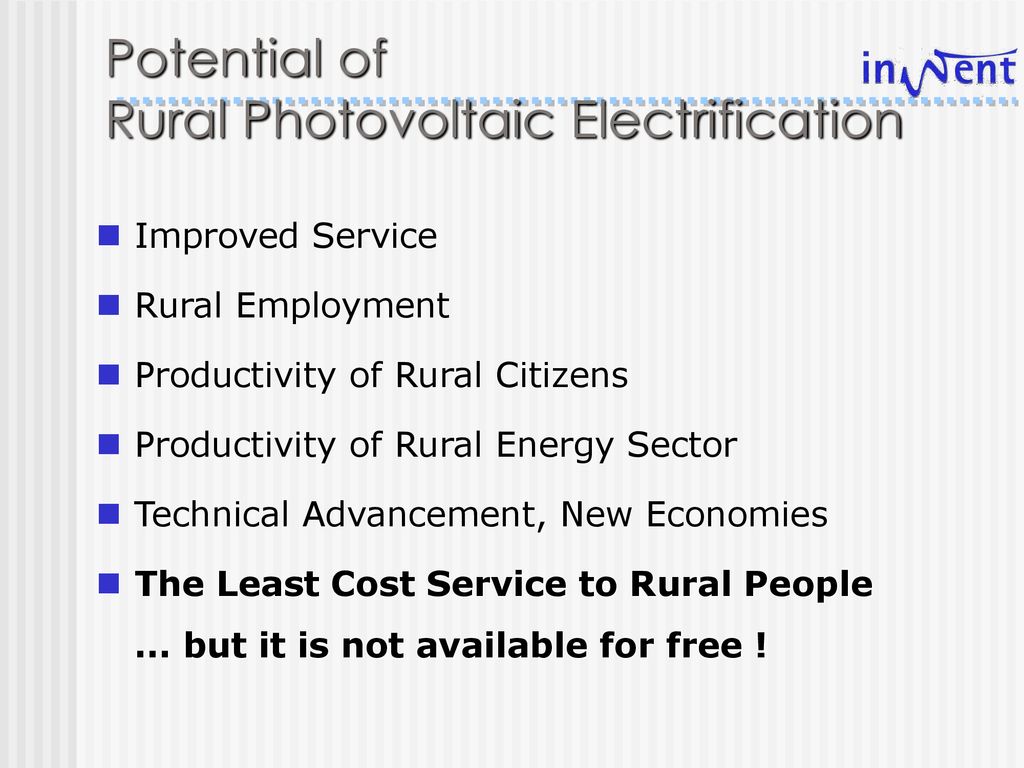 Potential of
Rural Photovoltaic Electrification

inWent

Improved Service

Rural Employment

Productivity of Rural Citizens

Productivity of Rural Energy Sector

Technical Advancement, New Economies

The Least Cost Service to Rural People
... but it is not available for free !